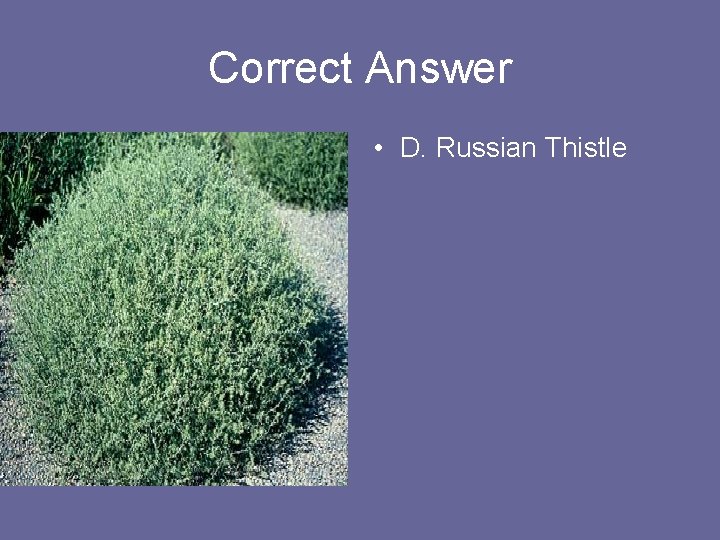 Correct Answer

• D. Russian Thistle